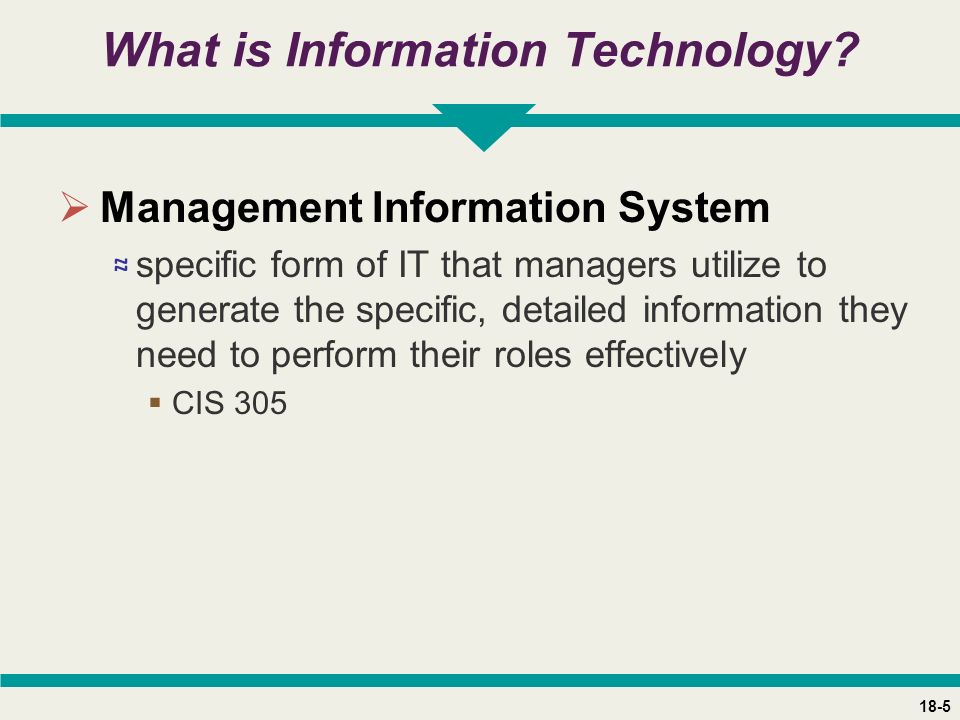 What is Information Technology?

Management Information System

specific form of IT that managers utilize to generate the specific, detailed information they need to perform their roles effectively

CIS 305

18-5